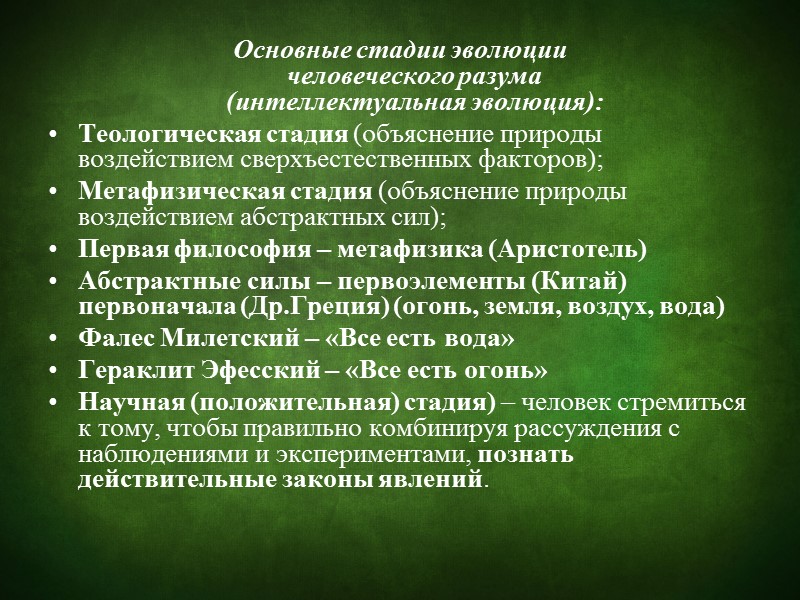 Основные стадии эволюции человеческого разума (интеллектуальная эволюция):

• Теологическая стадия (объяснение природы воздействием сверхъестественных факторов);
• Метафизическая стадия (объяснение природы воздействием абстрактных сил);
• Первая философия – метафизика (Аристотель)
• Абстрактные силы – первоэлементы (Китай) первоначала (Др.Греция) (огонь, земля, воздух, вода)
• Фалес Милетский – «Все есть вода»
• Гераклит Эфесский – «Все есть огонь»
• Научная (положительная) стадия) – человек стремиться к тому, чтобы правильно комбинируя рассуждения с наблюдениями и экспериментами, познать действительные законы явлений.